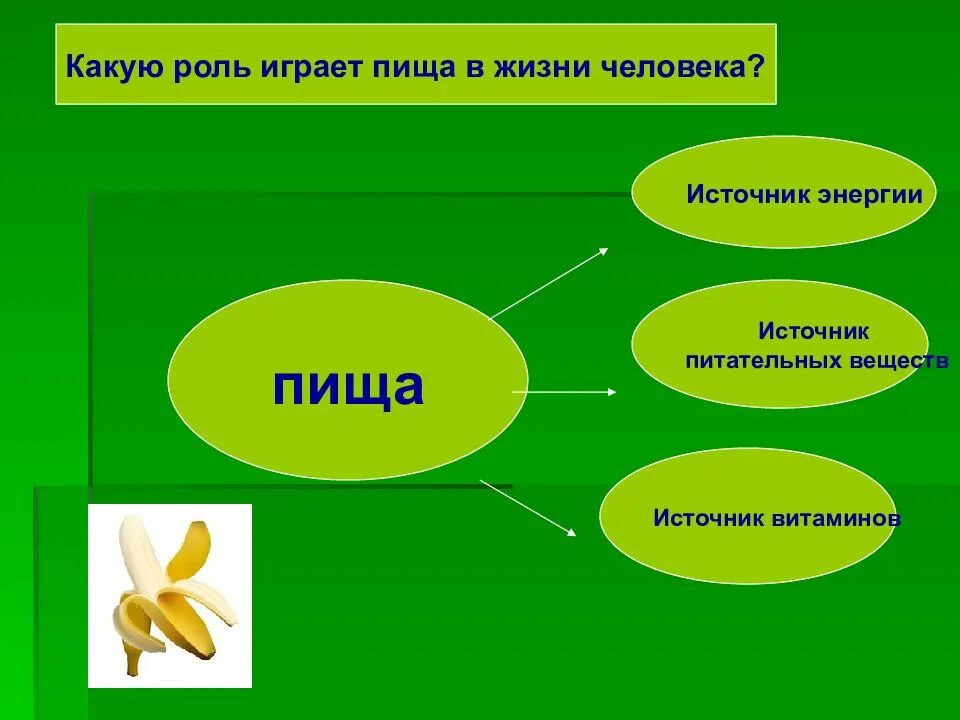 Какую роль играет пища в жизни человека?

пища

Источник энергии

Источник питательных веществ

Источник витаминов